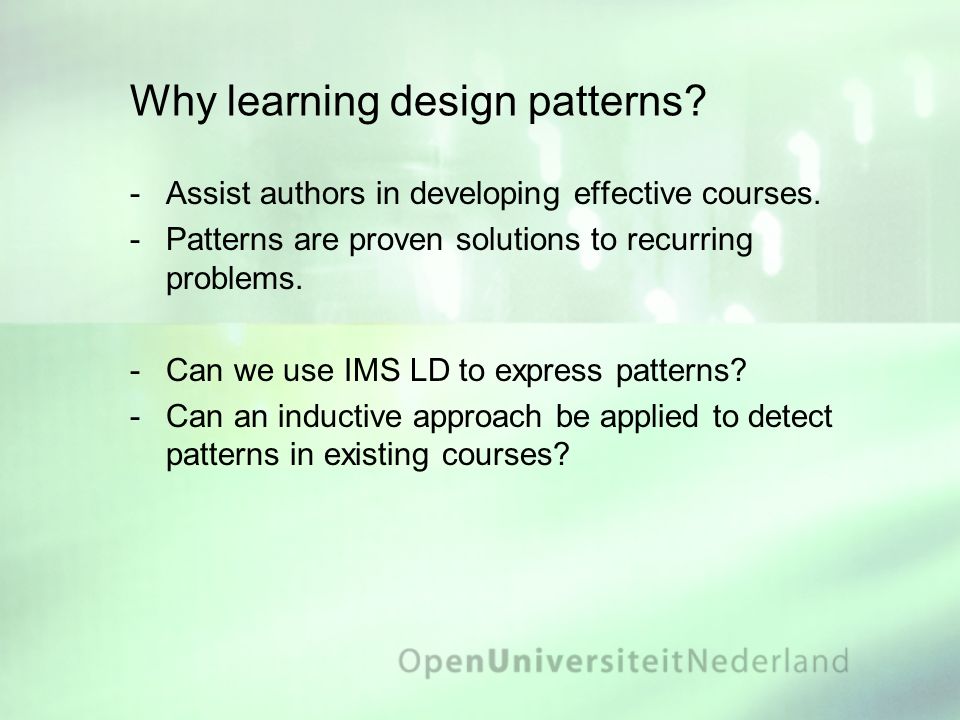 Why learning design patterns?

- Assist authors in developing effective courses.
- Patterns are proven solutions to recurring problems.

- Can we use IMS LD to express patterns?
- Can an inductive approach be applied to detect patterns in existing courses?

OpenUniversiteitNederland